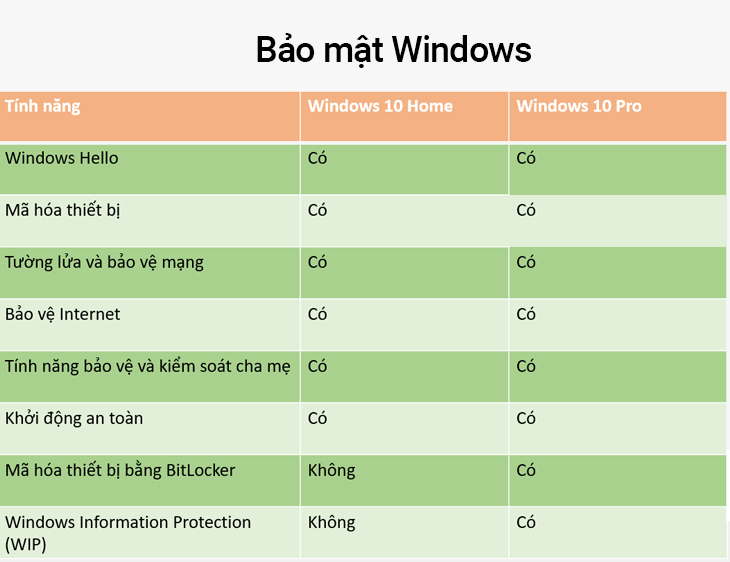 Bảo mật Windows

| Tính năng | Windows 10 Home | Windows 10 Pro |
|---|---|---|
| Windows Hello | Có | Có |
| Mã hóa thiết bị | Có | Có |
| Tường lửa và bảo vệ mạng | Có | Có |
| Bảo vệ Internet | Có | Có |
| Tính năng bảo vệ và kiểm soát cha mẹ | Có | Có |
| Khởi động an toàn | Có | Có |
| Mã hóa thiết bị bằng BitLocker | Không | Có |
| Windows Information Protection (WIP) | Không | Có |